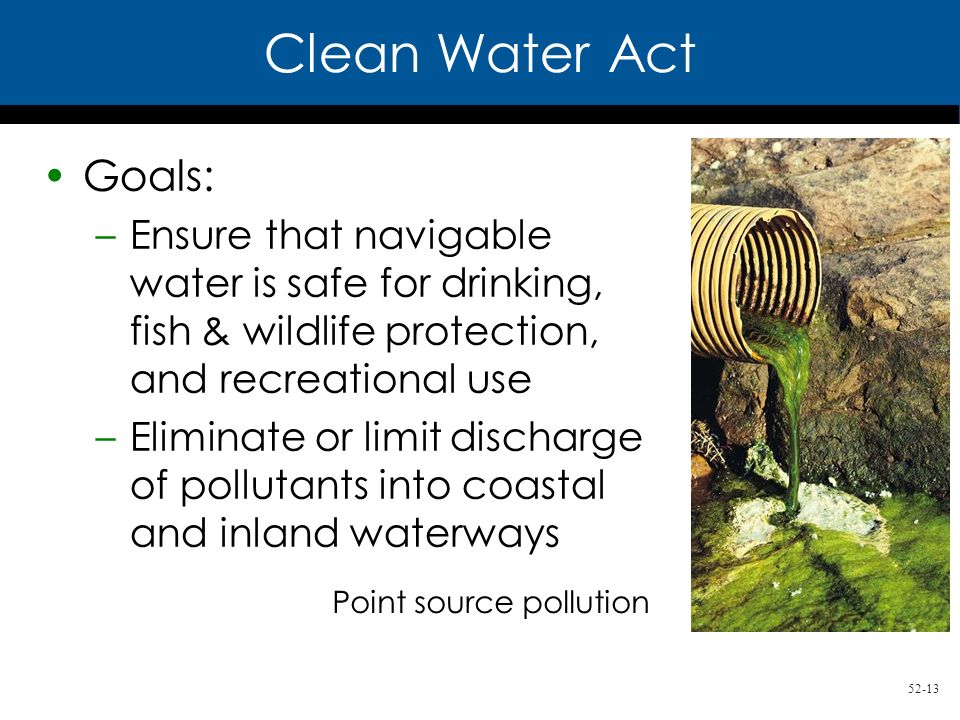 Clean Water Act

• Goals:

– Ensure that navigable water is safe for drinking, fish & wildlife protection, and recreational use

– Eliminate or limit discharge of pollutants into coastal and inland waterways

Point source pollution

52-13